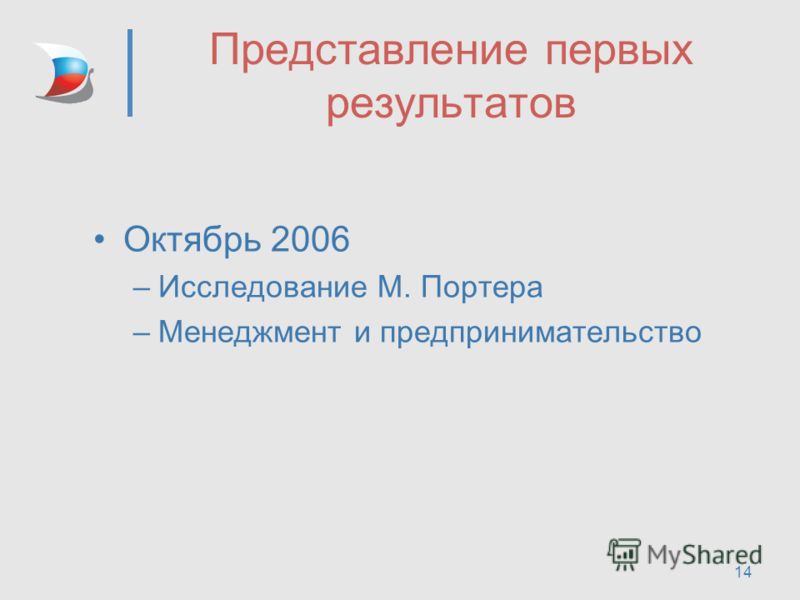 Представление первых результатов

• Октябрь 2006
– Исследование М. Портера
– Менеджмент и предпринимательство

MyShared
14